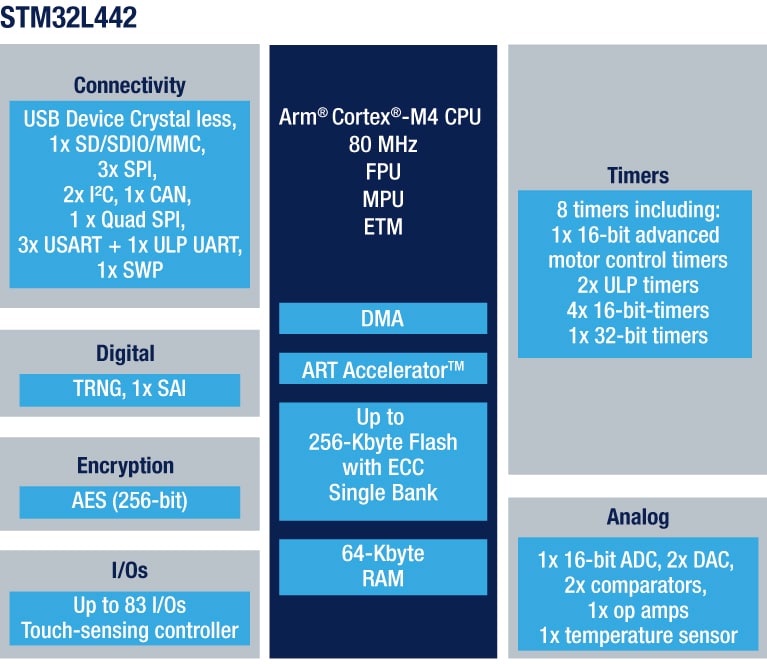 STM32L442

Connectivity

USB Device Crystal less, 1x SD/SDIO/MMC, 3x SPI, 2x I²C, 1x CAN, 1 x Quad SPI, 3x USART + 1x ULP UART, 1x SWP

Digital

TRNG, 1x SAI

Encryption

AES (256-bit)

I/Os

Up to 83 I/Os Touch-sensing controller

Arm® Cortex®-M4 CPU
80 MHz
FPU
MPU
ETM

DMA

ART Accelerator™

Up to 256-Kbyte Flash with ECC Single Bank

64-Kbyte RAM

Timers

8 timers including: 1x 16-bit advanced motor control timers 2x ULP timers 4x 16-bit-timers 1x 32-bit timers

Analog

1x 16-bit ADC, 2x DAC, 2x comparators, 1x op amps 1x temperature sensor